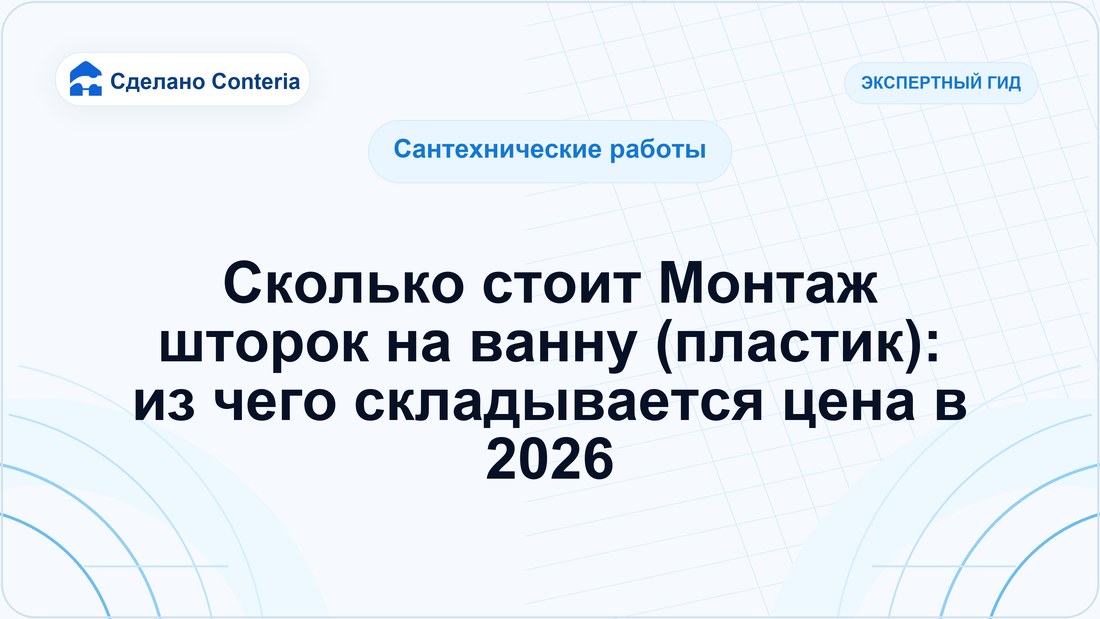 Сделано Conteria

ЭКСПЕРТНЫЙ ГИД

Сантехнические работы

Сколько стоит Монтаж шторок на ванну (пластик): из чего складывается цена в 2026